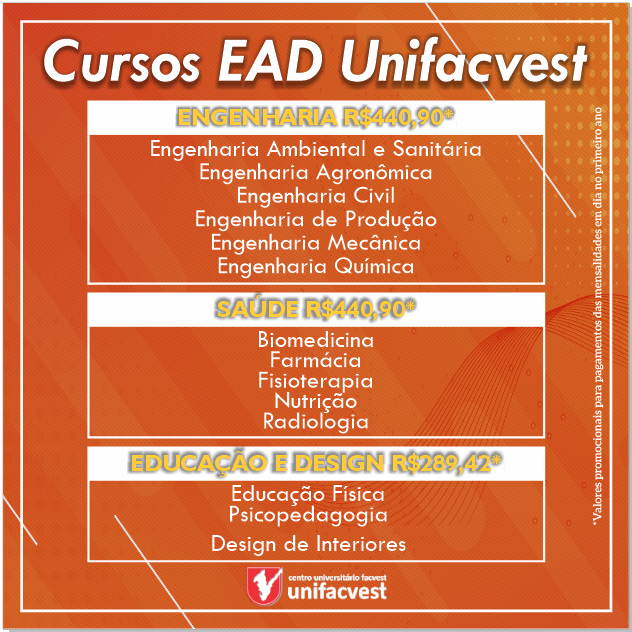 Cursos EAD Unifacvest

ENGENHARIA R$440,90*

Engenharia Ambiental e Sanitária
Engenharia Agronômica
Engenharia Civil
Engenharia de Produção
Engenharia Mecânica
Engenharia Química

SAÚDE R$440,90*

Biomedicina
Farmácia
Fisioterapia
Nutrição
Radiologia

EDUCAÇÃO E DESIGN R$289,42*

Educação Física
Psicopedagogia
Design de Interiores

*Valores promocionais para pagamentos das mensalidades em dia no primeiro ano

centro universitário facvest
unifacvest